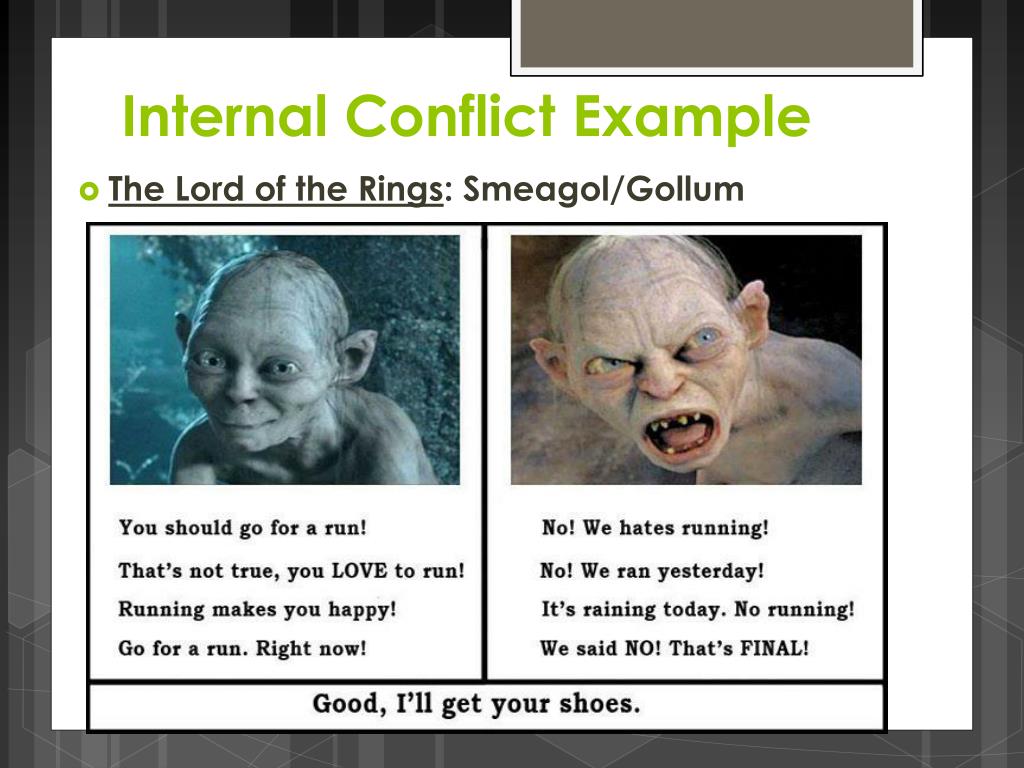 Internal Conflict Example

The Lord of the Rings: Smeagol/Gollum

You should go for a run!

That's not true, you LOVE to run!

Running makes you happy!

Go for a run. Right now!

No! We hates running!

No! We ran yesterday!

It's raining today. No running!

We said NO! That's FINAL!

Good, I'll get your shoes.